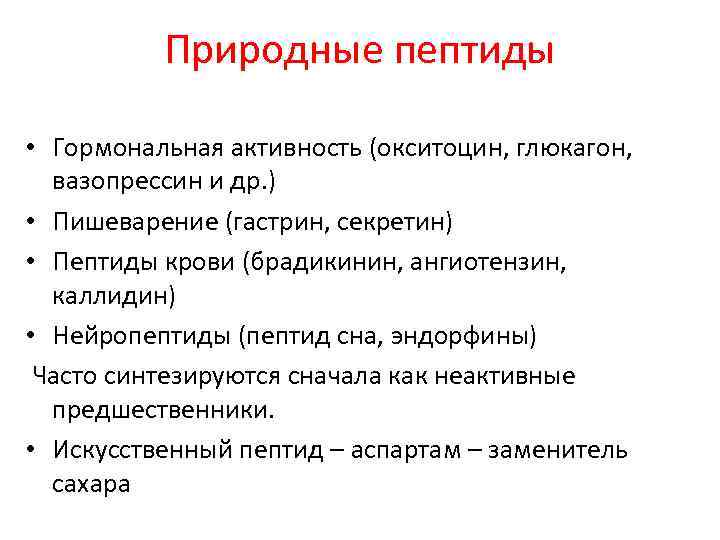 Природные пептиды

• Гормональная активность (окситоцин, глюкагон, вазопрессин и др.)
• Пишеварение (гастрин, секретин)
• Пептиды крови (брадикинин, ангиотензин, каллидин)
• Нейропептиды (пептид сна, эндорфины)
Часто синтезируются сначала как неактивные предшественники.
• Искусственный пептид – аспартам – заменитель сахара